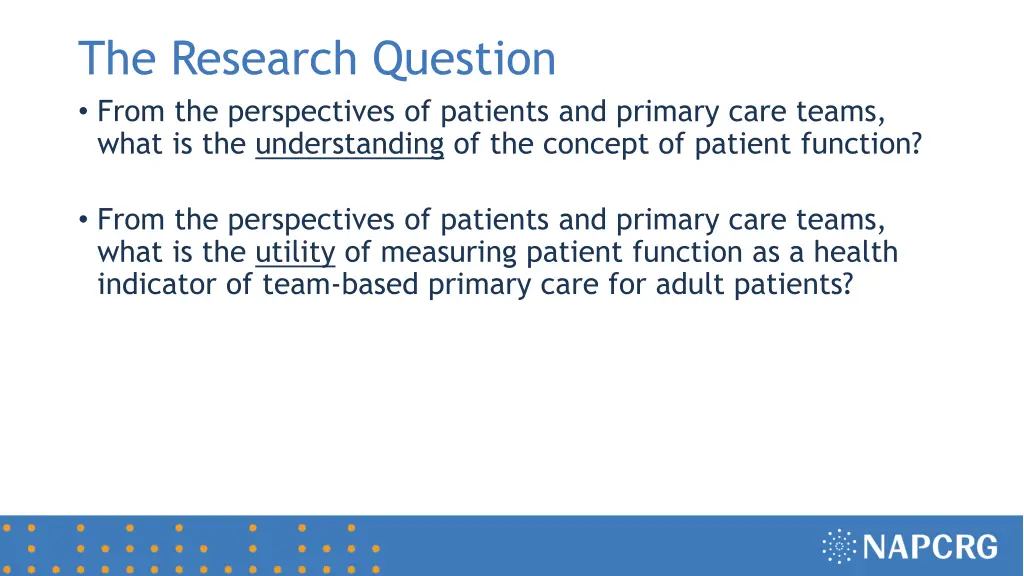 The Research Question

• From the perspectives of patients and primary care teams, what is the understanding of the concept of patient function?

• From the perspectives of patients and primary care teams, what is the utility of measuring patient function as a health indicator of team-based primary care for adult patients?

NAPCRG